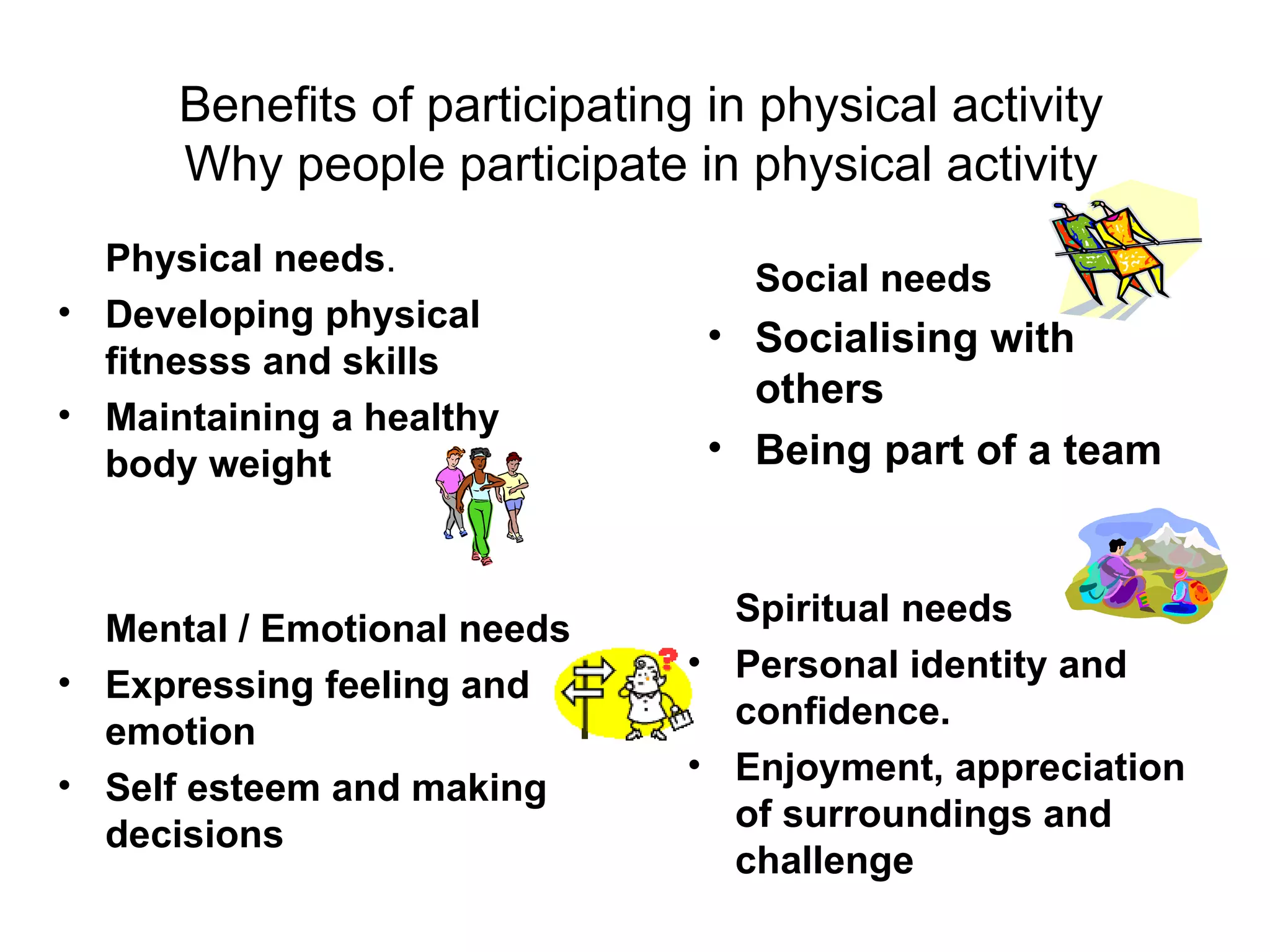 Benefits of participating in physical activity
Why people participate in physical activity

Physical needs.

• Developing physical fitnesss and skills
• Maintaining a healthy body weight

Mental / Emotional needs

• Expressing feeling and emotion
• Self esteem and making decisions

Social needs

• Socialising with others
• Being part of a team

Spiritual needs

• Personal identity and confidence.
• Enjoyment, appreciation of surroundings and challenge